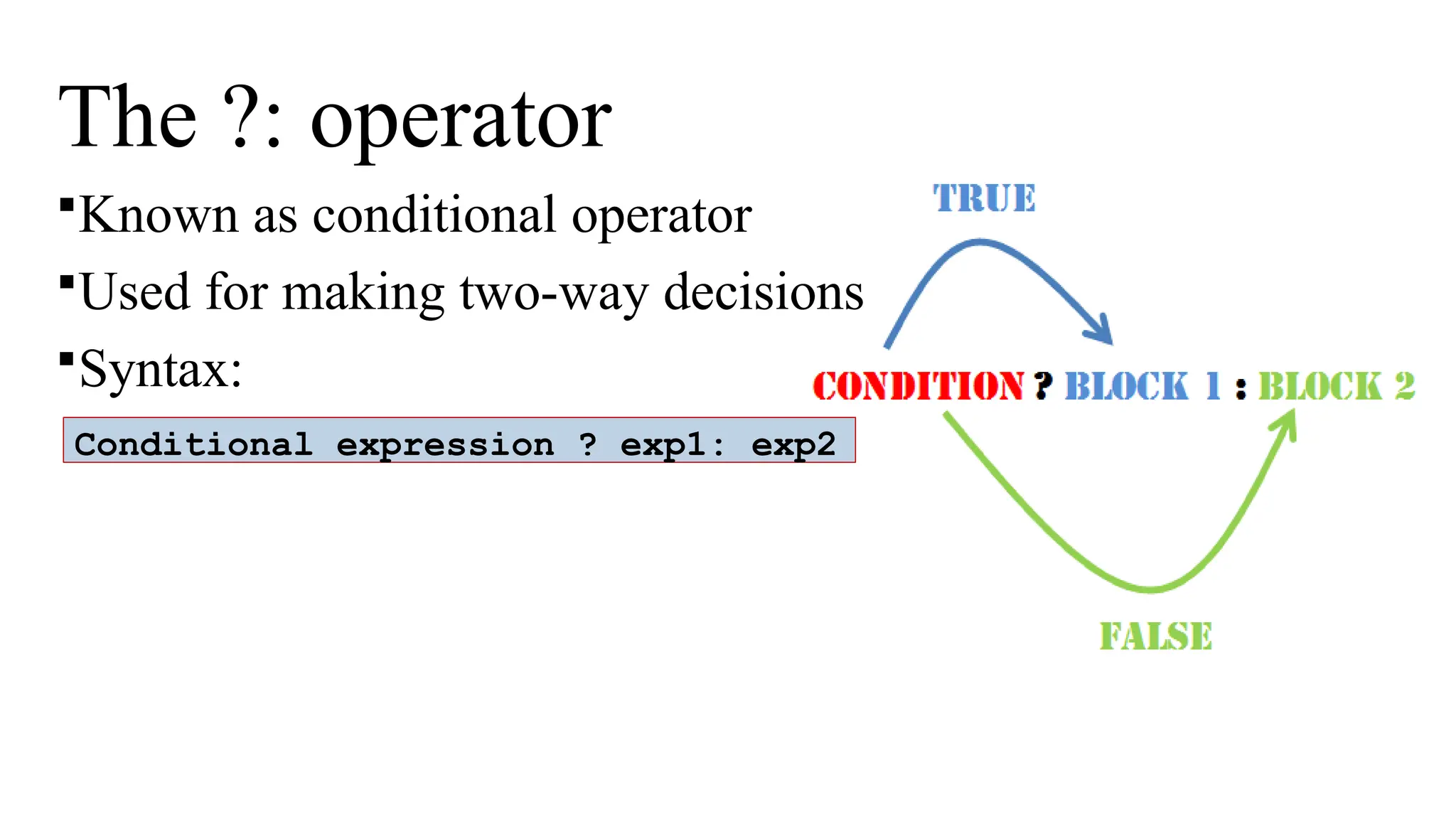 The ?: operator

▪Known as conditional operator

▪Used for making two-way decisions

▪Syntax:

Conditional expression ? exp1: exp2

TRUE

CONDITION ? BLOCK 1 : BLOCK 2

FALSE